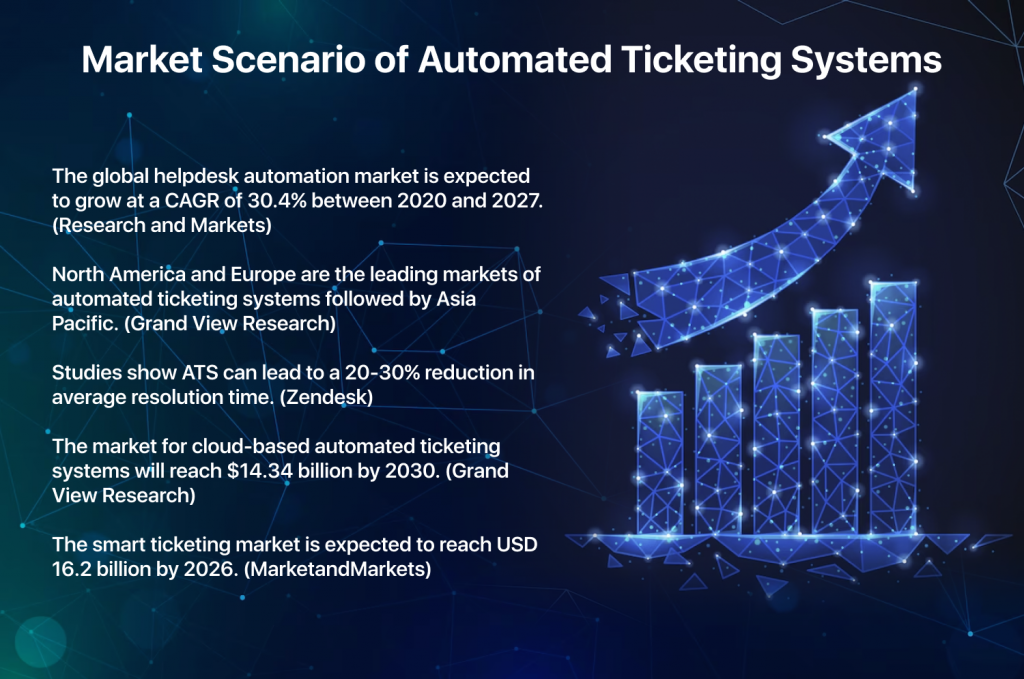 Market Scenario of Automated Ticketing Systems

The global helpdesk automation market is expected to grow at a CAGR of 30.4% between 2020 and 2027. (Research and Markets)

North America and Europe are the leading markets of automated ticketing systems followed by Asia Pacific. (Grand View Research)

Studies show ATS can lead to a 20-30% reduction in average resolution time. (Zendesk)

The market for cloud-based automated ticketing systems will reach \$14.34 billion by 2030. (Grand View Research)

The smart ticketing market is expected to reach USD 16.2 billion by 2026. (MarketandMarkets)